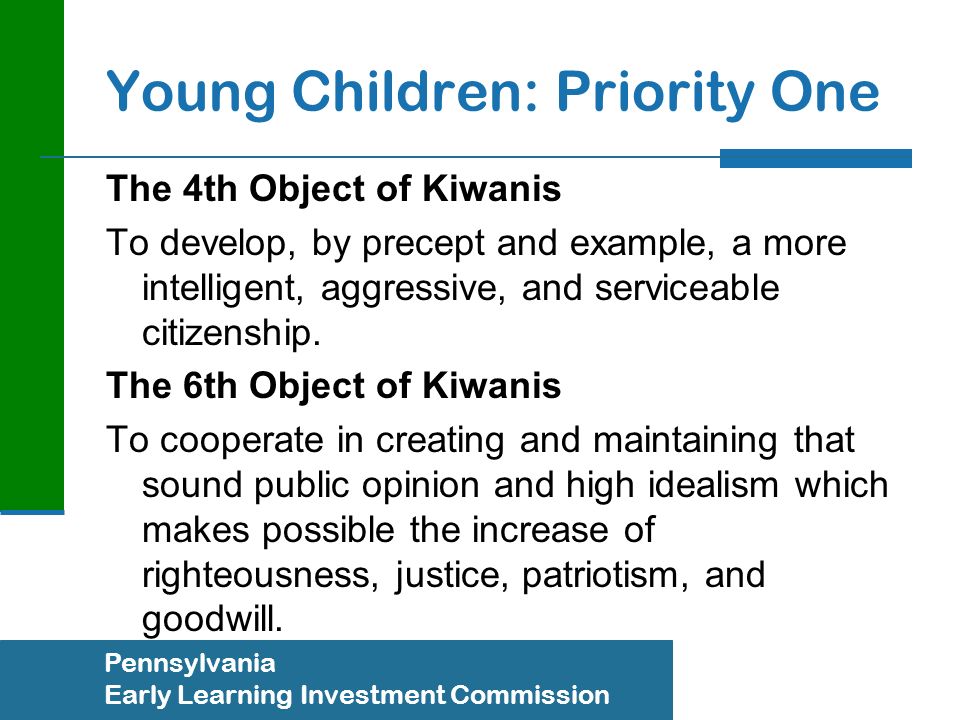 Young Children: Priority One

The 4th Object of Kiwanis

To develop, by precept and example, a more intelligent, aggressive, and serviceable citizenship.

The 6th Object of Kiwanis

To cooperate in creating and maintaining that sound public opinion and high idealism which makes possible the increase of righteousness, justice, patriotism, and goodwill.

Pennsylvania
Early Learning Investment Commission